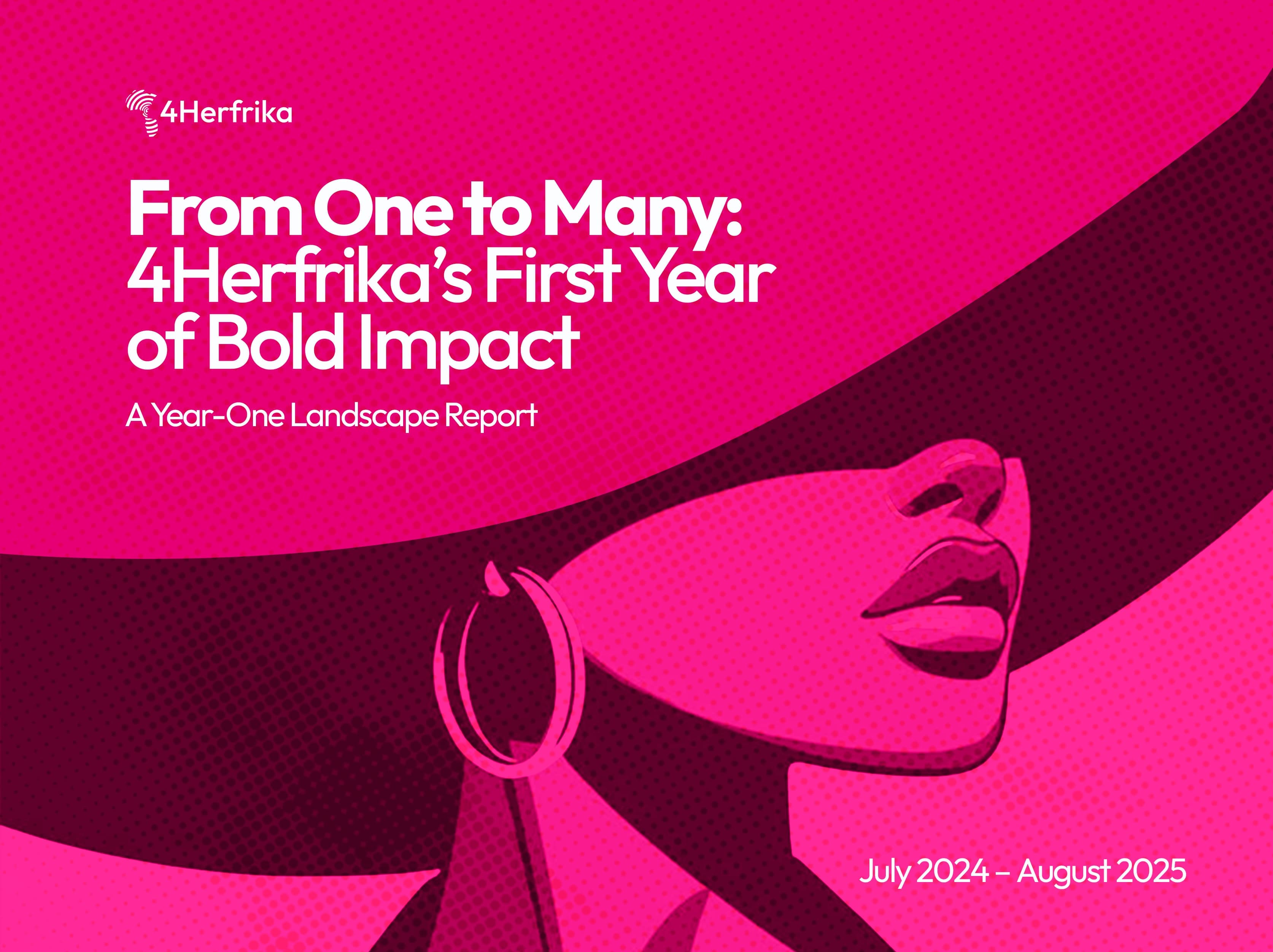 4Herfrika

From One to Many: 4Herfrika's First Year of Bold Impact

A Year-One Landscape Report

July 2024 – August 2025